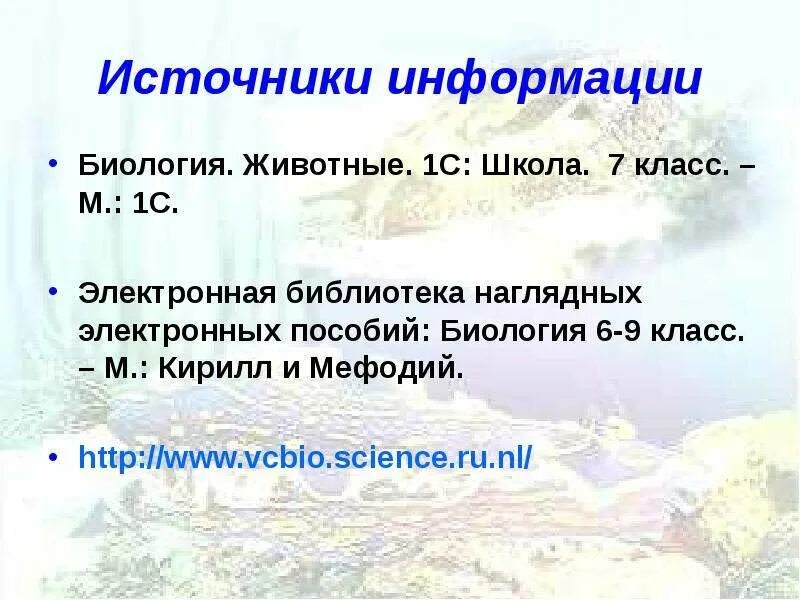 Источники информации

• Биология. Животные. 1С: Школа. 7 класс. – М.: 1С.

• Электронная библиотека наглядных электронных пособий: Биология 6-9 класс. – М.: Кирилл и Мефодий.

• http://www.vcbio.science.ru.nl/